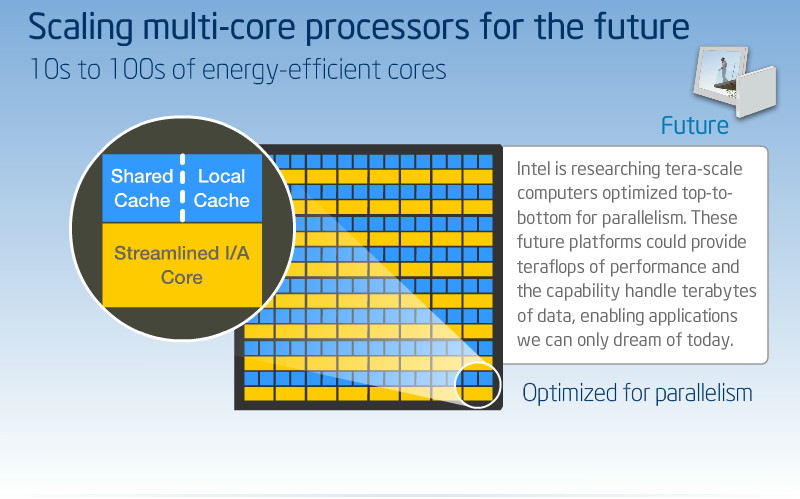 Scaling multi-core processors for the future

10s to 100s of energy-efficient cores

Future

Shared Cache

Local Cache

Streamlined I/A Core

Intel is researching tera-scale computers optimized top-to-bottom for parallelism. These future platforms could provide teraflops of performance and the capability handle terabytes of data, enabling applications we can only dream of today.

Optimized for parallelism